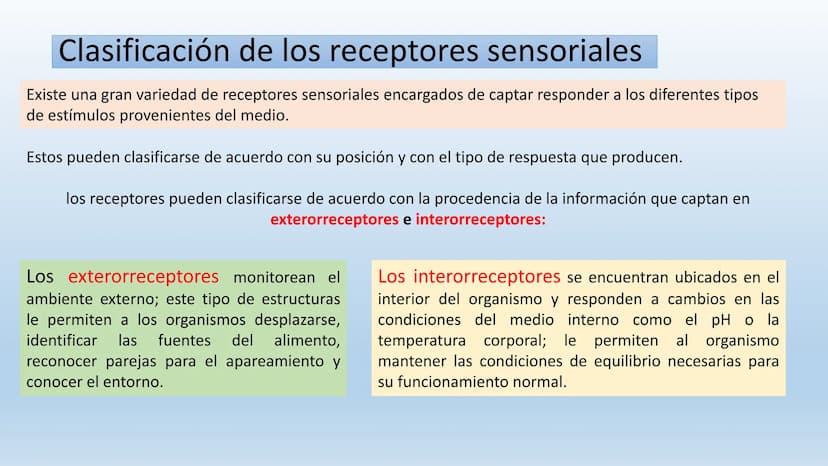 Clasificación de los receptores sensoriales

Existe una gran variedad de receptores sensoriales encargados de captar responder a los diferentes tipos de estímulos provenientes del medio.

Estos pueden clasificarse de acuerdo con su posición y con el tipo de respuesta que producen.

los receptores pueden clasificarse de acuerdo con la procedencia de la información que captan en exterorreceptores e interorreceptores:

Los exterorreceptores monitorean el ambiente externo; este tipo de estructuras le permiten a los organismos desplazarse, identificar las fuentes del alimento, reconocer parejas para el apareamiento y conocer el entorno.

Los interorreceptores se encuentran ubicados en el interior del organismo y responden a cambios en las condiciones del medio interno como el pH o la temperatura corporal; le permiten al organismo mantener las condiciones de equilibrio necesarias para su funcionamiento normal.